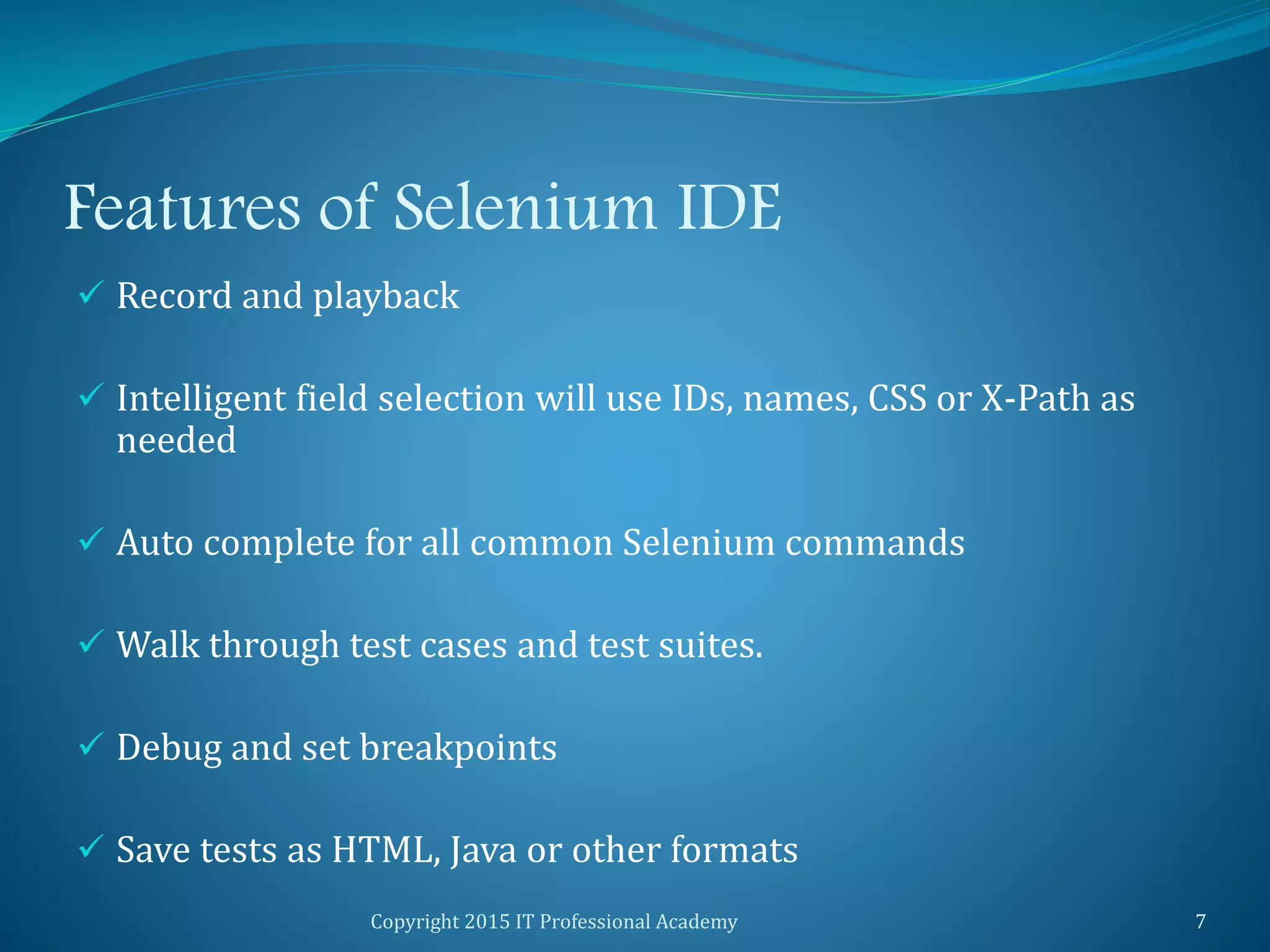 Features of Selenium IDE

✓ Record and playback

✓ Intelligent field selection will use IDs, names, CSS or X-Path as needed

✓ Auto complete for all common Selenium commands

✓ Walk through test cases and test suites.

✓ Debug and set breakpoints

✓ Save tests as HTML, Java or other formats

Copyright 2015 IT Professional Academy

7